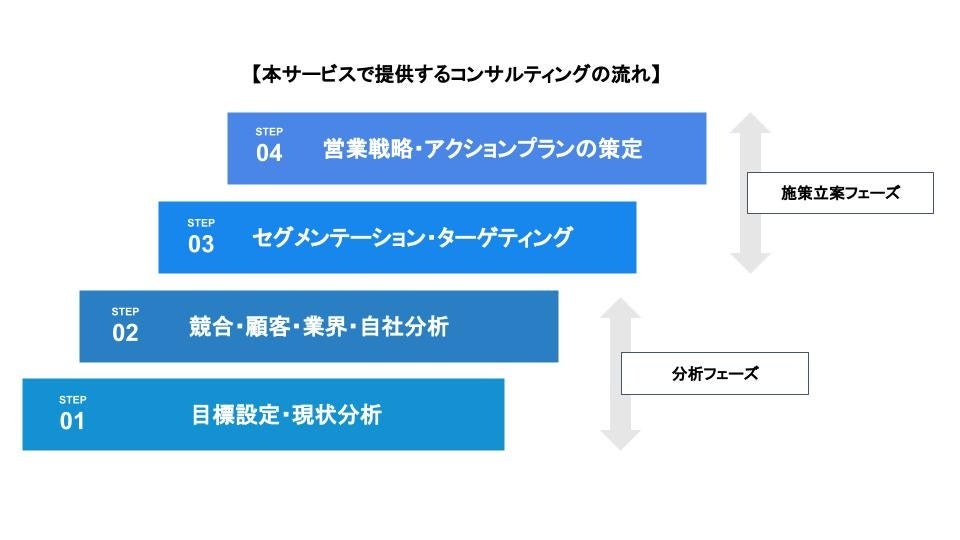 【本サービスで提供するコンサルティングの流れ】

STEP
04
営業戦略・アクションプランの策定

施策立案フェーズ

STEP
03
セグメンテーション・ターゲティング

STEP
02
競合・顧客・業界・自社分析

分析フェーズ

STEP
01
目標設定・現状分析